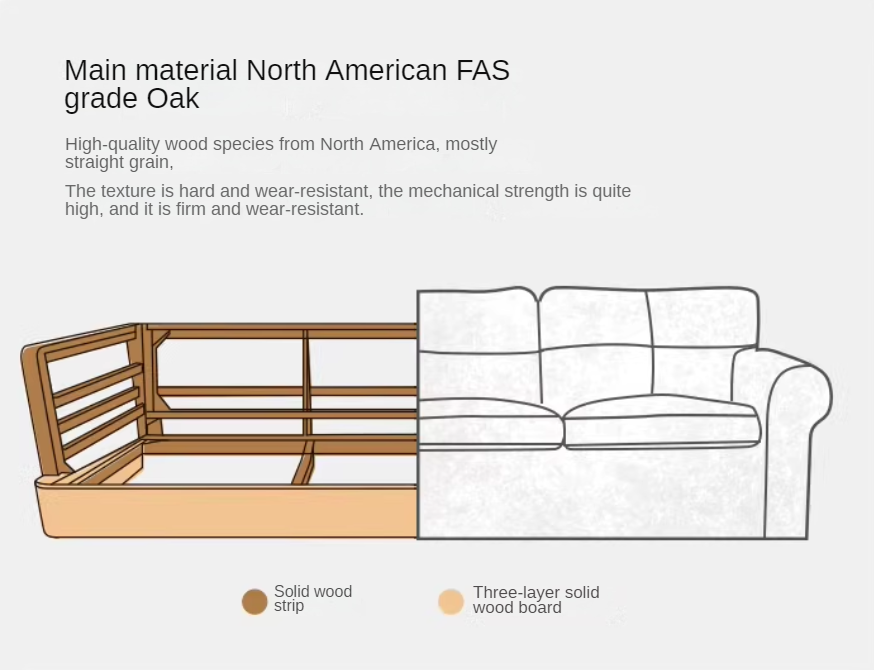 Main material North American FAS grade Oak

High-quality wood species from North America, mostly straight grain,

The texture is hard and wear-resistant, the mechanical strength is quite high, and it is firm and wear-resistant.

Solid wood strip

Three-layer solid wood board